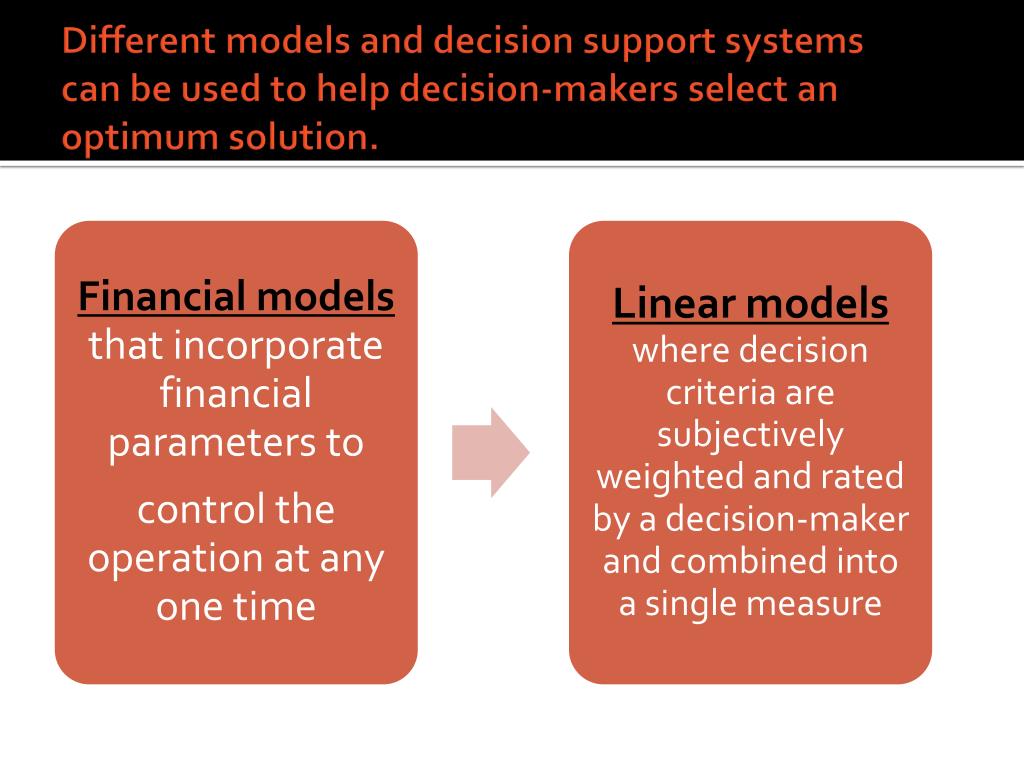 Different models and decision support systems can be used to help decision-makers select an optimum solution.

Financial models that incorporate financial parameters to

control the operation at any one time

Linear models where decision criteria are subjectively weighted and rated by a decision-maker and combined into a single measure